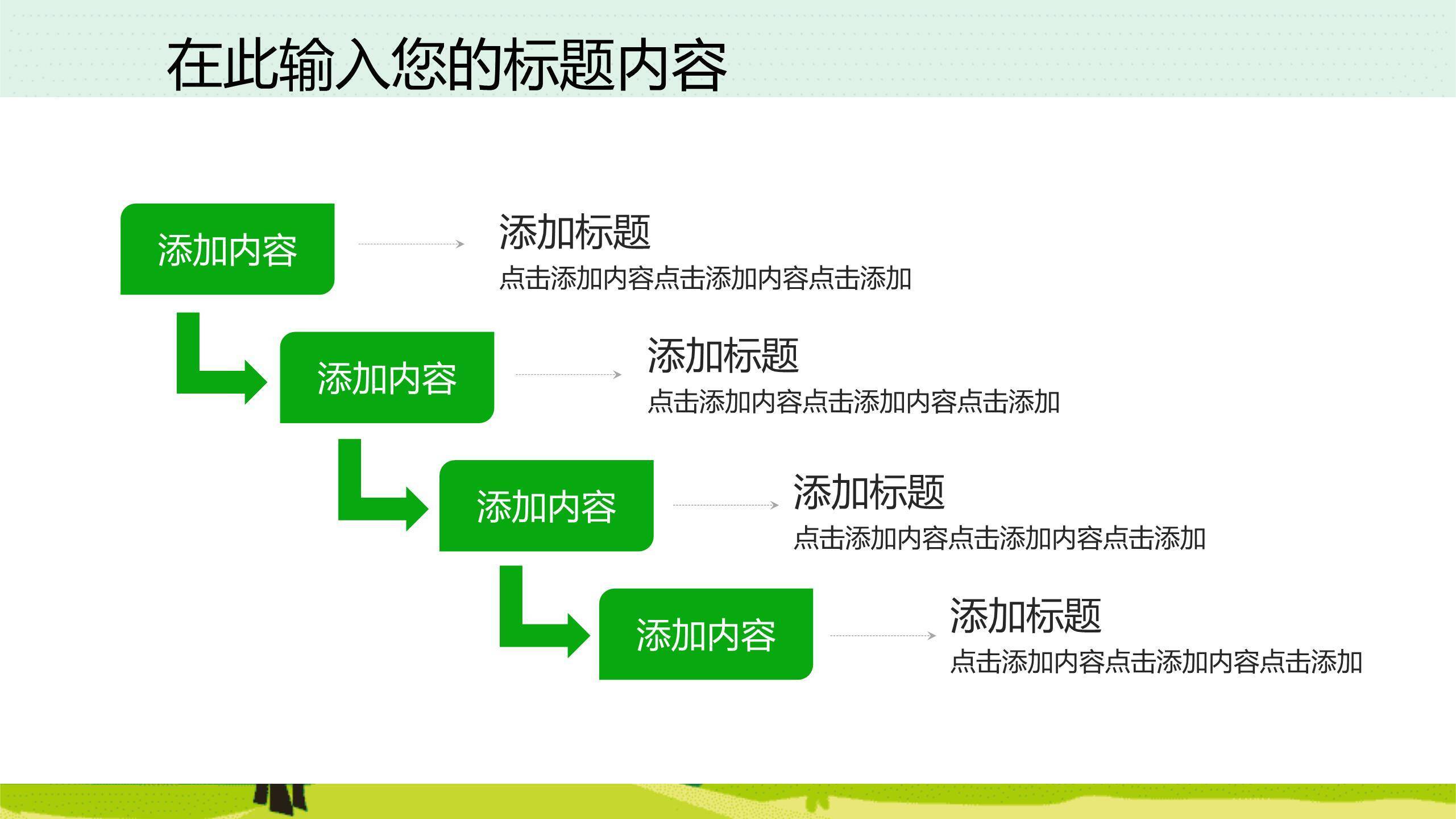 在此输入您的标题内容

添加内容

添加标题
点击添加内容点击添加内容点击添加

添加内容

添加标题
点击添加内容点击添加内容点击添加

添加内容

添加标题
点击添加内容点击添加内容点击添加

添加内容

添加标题
点击添加内容点击添加内容点击添加